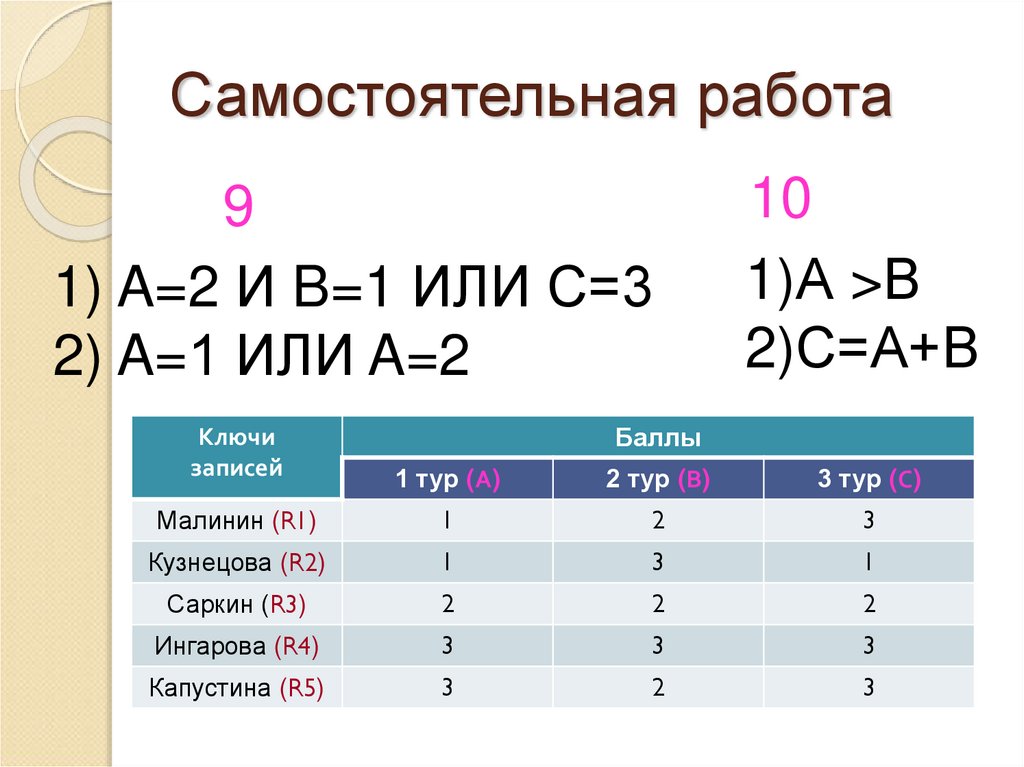 Самостоятельная работа

9

1) А=2 И В=1 ИЛИ С=3
2) А=1 ИЛИ А=2

10

1)А >В
2)С=А+В

| Ключи записей | Баллы | | |
|---|---|---|---|
| | 1 тур (А) | 2 тур (В) | 3 тур (С) |
| Малинин (R1) | 1 | 2 | 3 |
| Кузнецова (R2) | 1 | 3 | 1 |
| Саркин (R3) | 2 | 2 | 2 |
| Ингарова (R4) | 3 | 3 | 3 |
| Капустина (R5) | 3 | 2 | 3 |